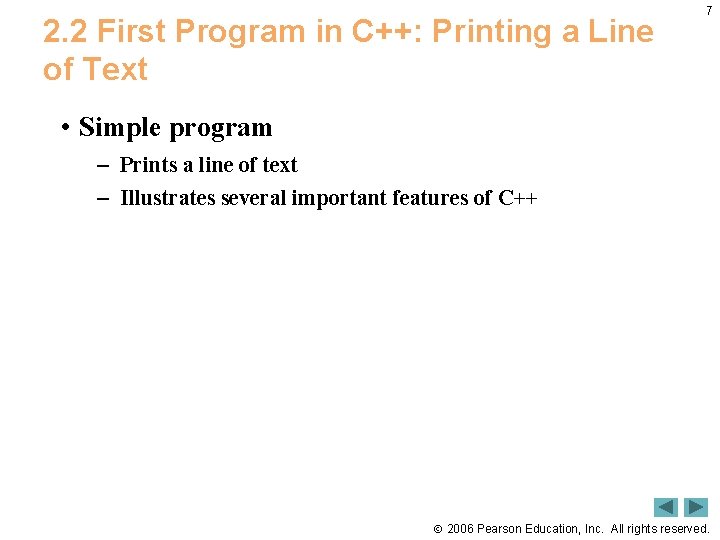 7

2.2 First Program in C++: Printing a Line of Text

• Simple program
– Prints a line of text
– Illustrates several important features of C++

© 2006 Pearson Education, Inc. All rights reserved.